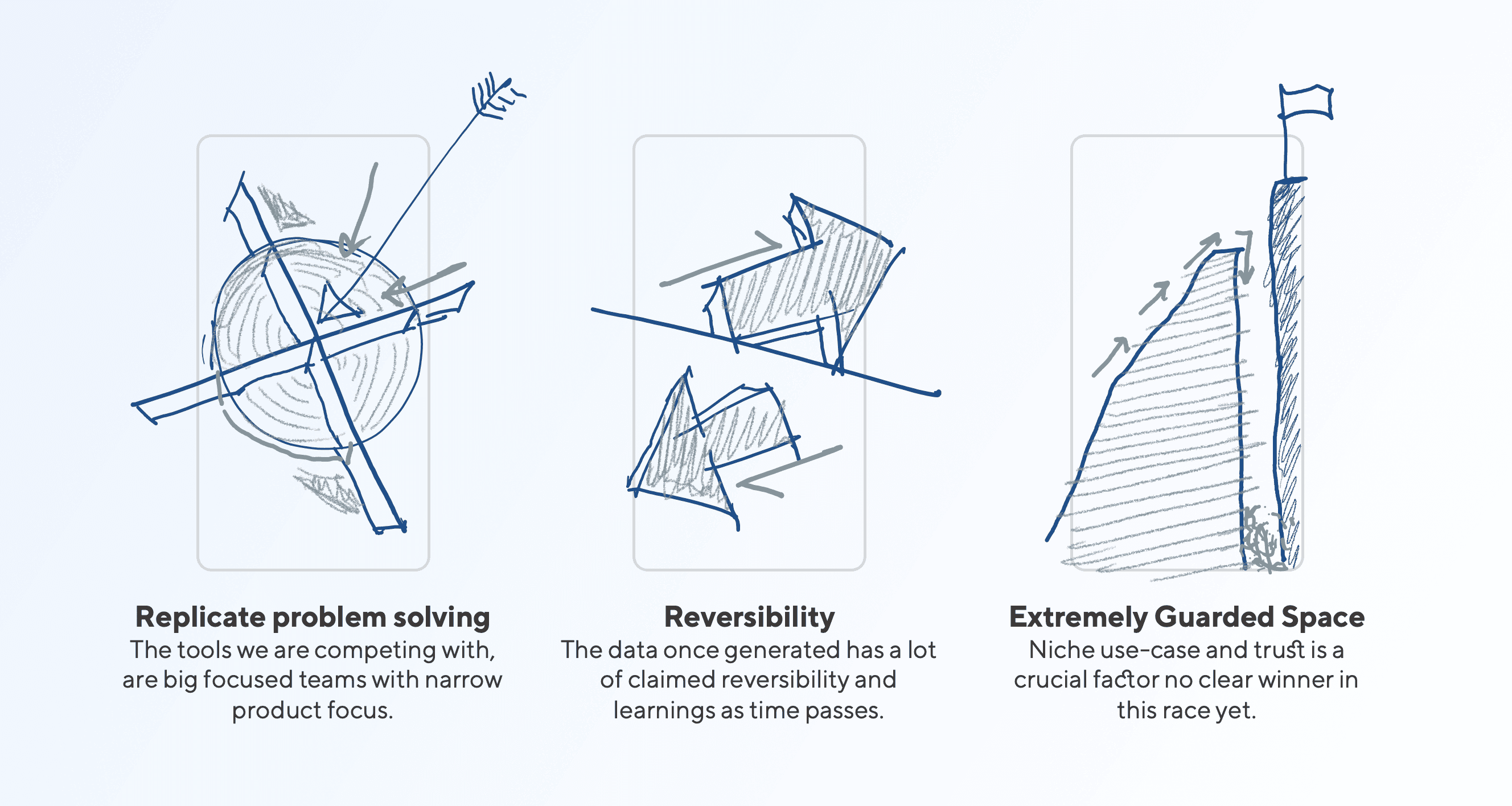 Replicate problem solving
The tools we are competing with, are big focused teams with narrow product focus.

Reversibility
The data once generated has a lot of claimed reversibility and learnings as time passes.

Extremely Guarded Space
Niche use-case and trust is a crucial factor no clear winner in this race yet.